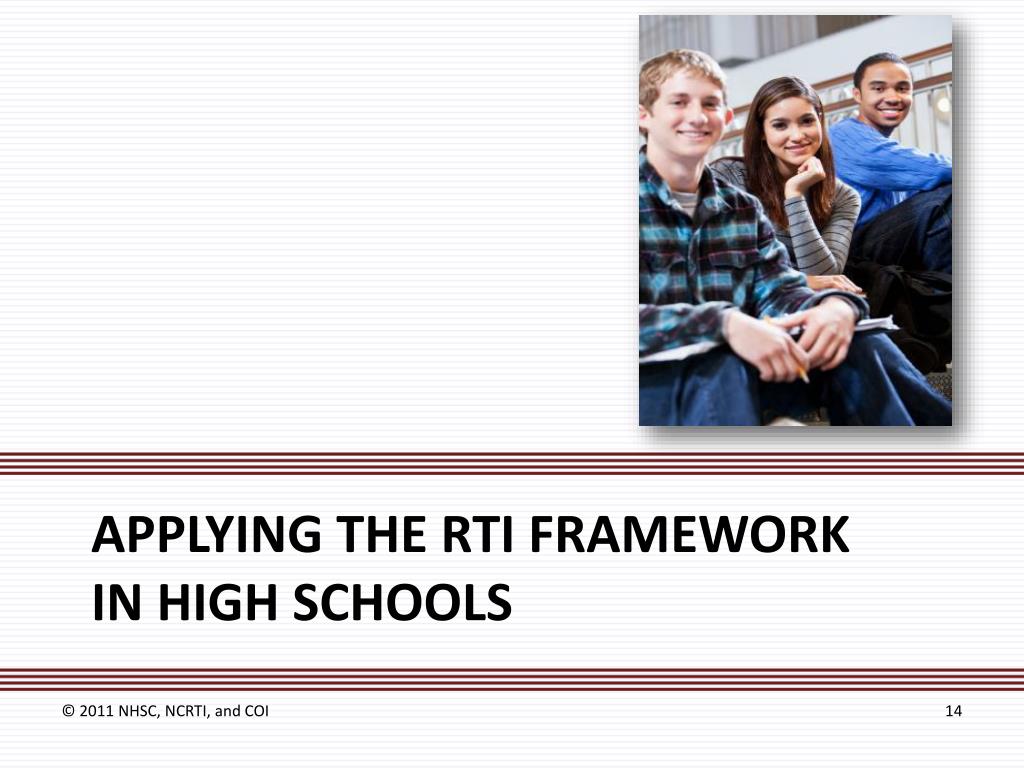 APPLYING THE RTI FRAMEWORK IN HIGH SCHOOLS

© 2011 NHSC, NCRTI, and COI

14